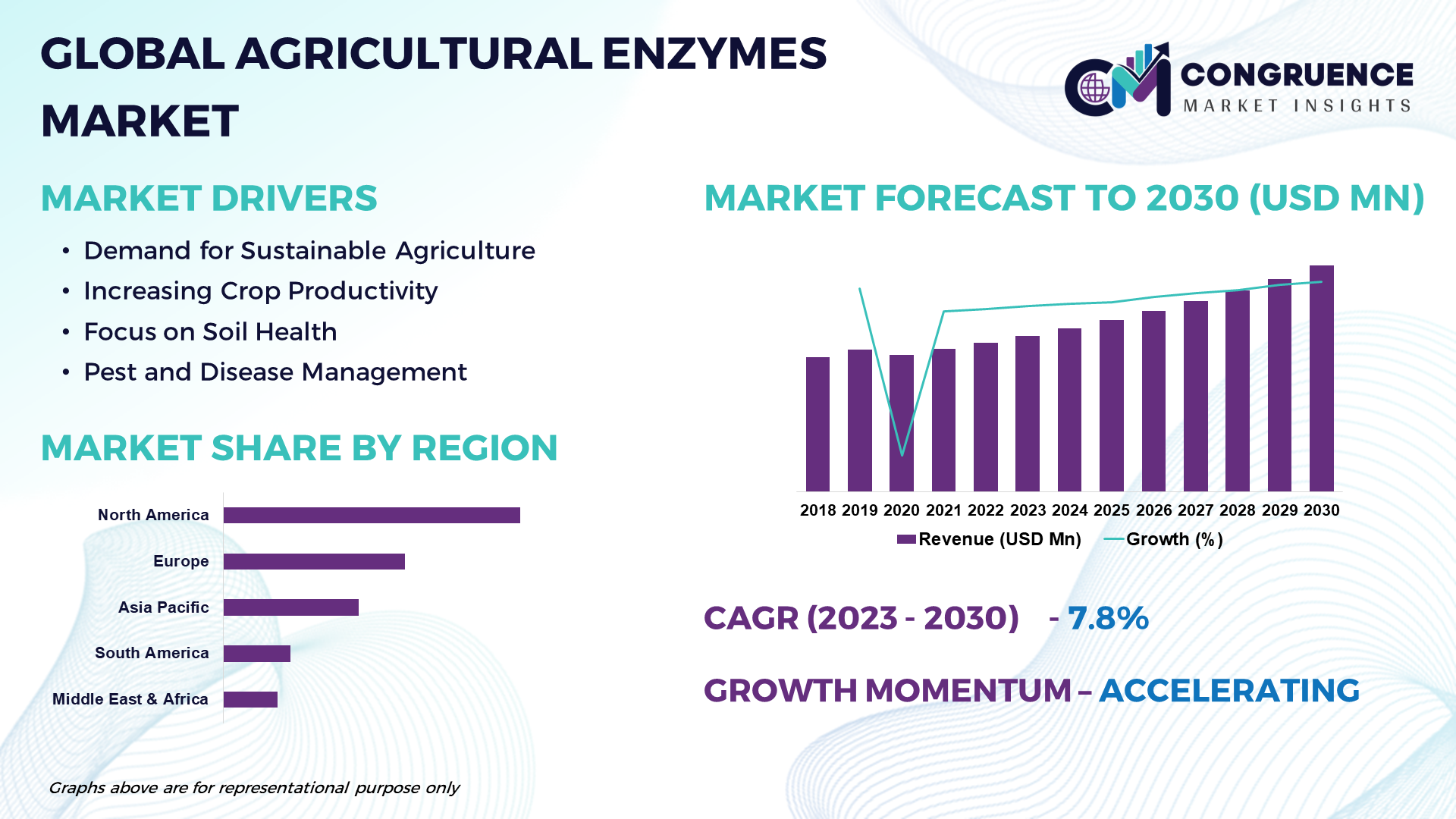 GLOBAL AGRICULTURAL ENZYMES MARKET

CONGRUENCE
MARKET INSIGHTS

MARKET DRIVERS

• Demand for Sustainable Agriculture
• Increasing Crop Productivity
• Focus on Soil Health
• Pest and Disease Management

MARKET SHARE BY REGION

North America
Europe
Asia Pacific
South America
Middle East & Africa

MARKET FORECAST TO 2030 (USD MN)

2018 2019 2020 2021 2022 2023 2024 2025 2026 2027 2028 2029 2030

Revenue (USD Mn) Growth (%)

CAGR (2023 - 2030) - 7.8%

GROWTH MOMENTUM – ACCELERATING

Graphs above are for representational purpose only